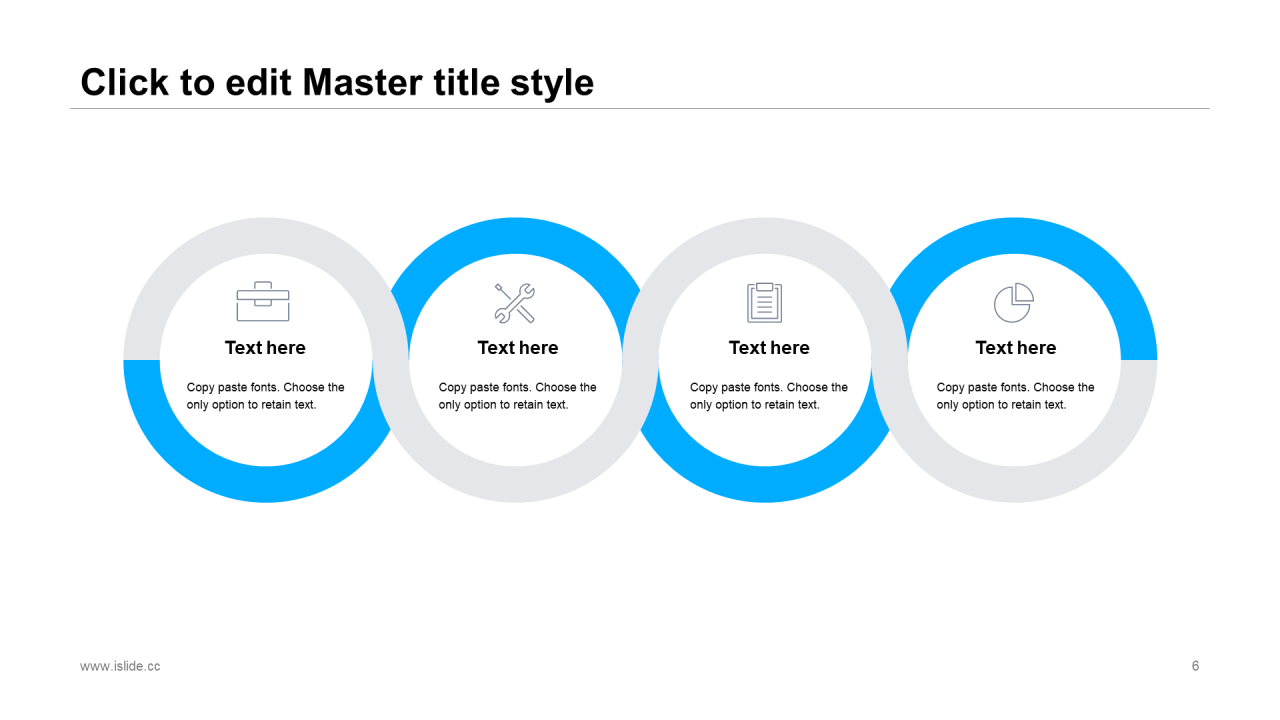 Click to edit Master title style

Text here

Copy paste fonts. Choose the only option to retain text.

Text here

Copy paste fonts. Choose the only option to retain text.

Text here

Copy paste fonts. Choose the only option to retain text.

Text here

Copy paste fonts. Choose the only option to retain text.

www.islide.cc

6